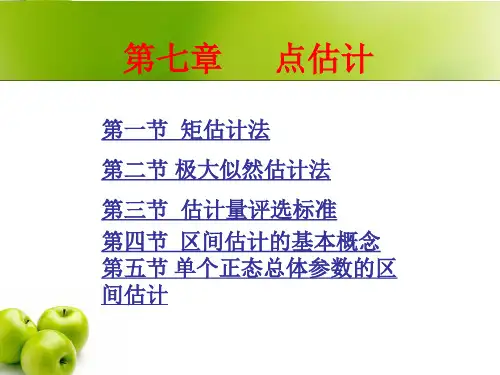 第七章　　点估计

第一节　矩估计法

第二节 极大似然估计法

第三节　估计量评选标准

第四节　区间估计的基本概念

第五节 单个正态总体参数的区间估计